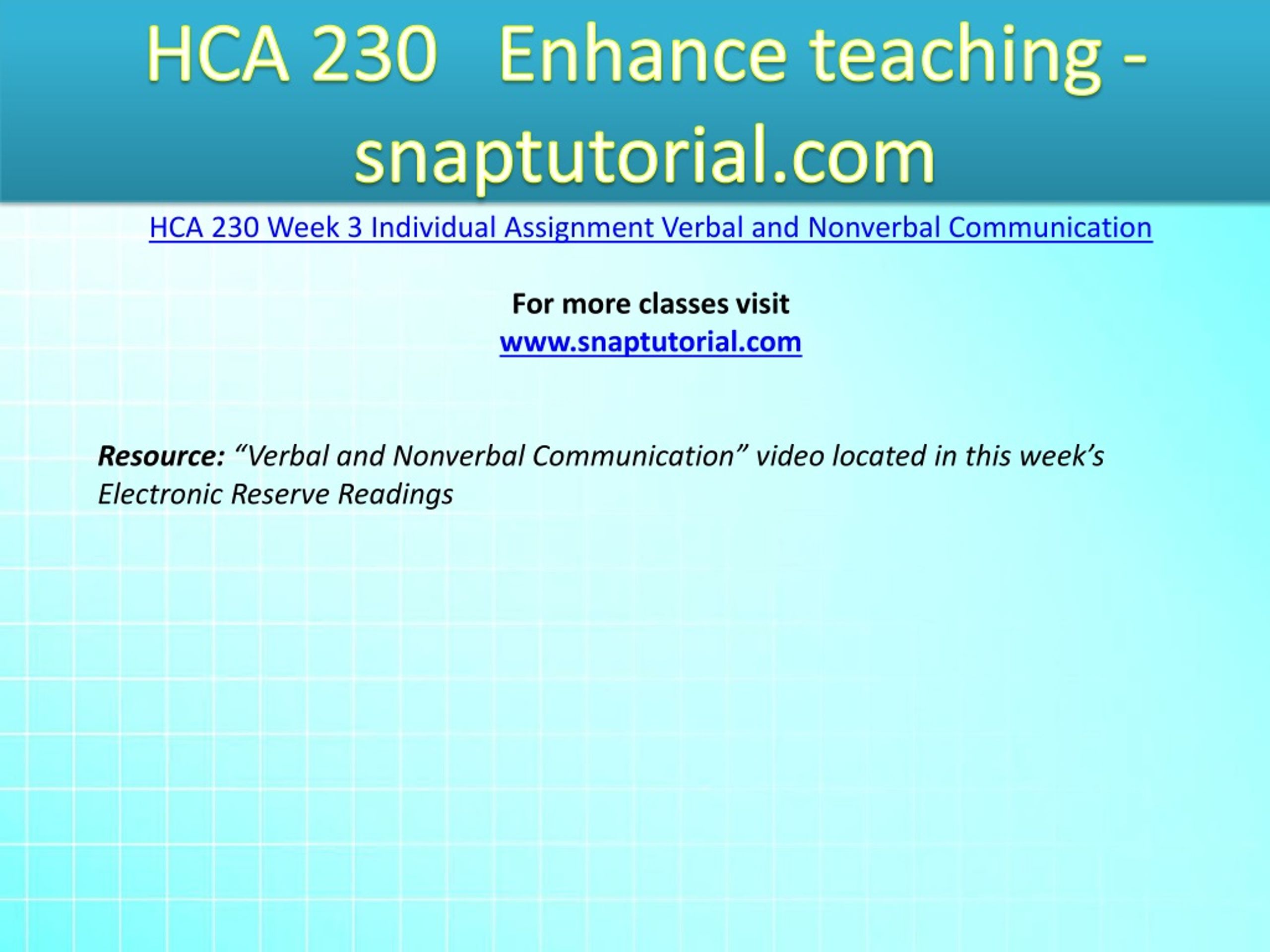 HCA 230 Enhance teaching - snaptutorial.com

HCA 230 Week 3 Individual Assignment Verbal and Nonverbal Communication

For more classes visit
www.snaptutorial.com

Resource: “Verbal and Nonverbal Communication” video located in this week’s Electronic Reserve Readings